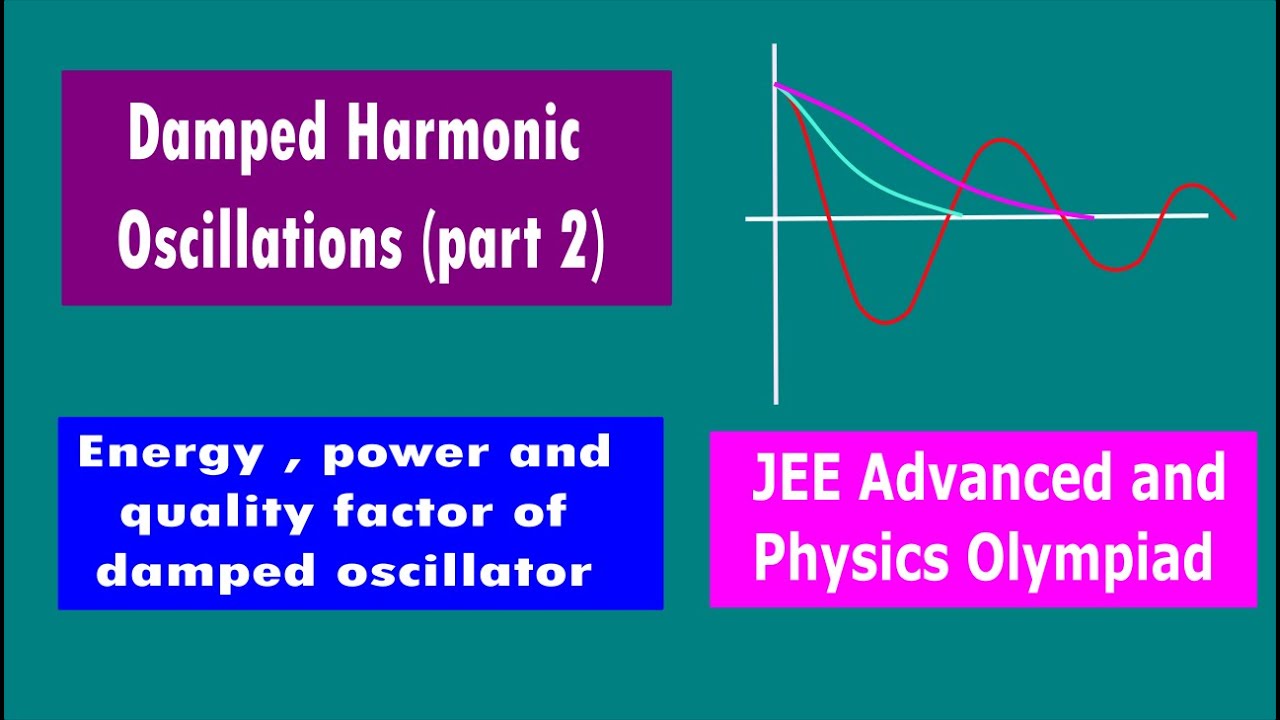 Damped Harmonic Oscillations (part 2)

Energy , power and quality factor of damped oscillator

JEE Advanced and Physics Olympiad